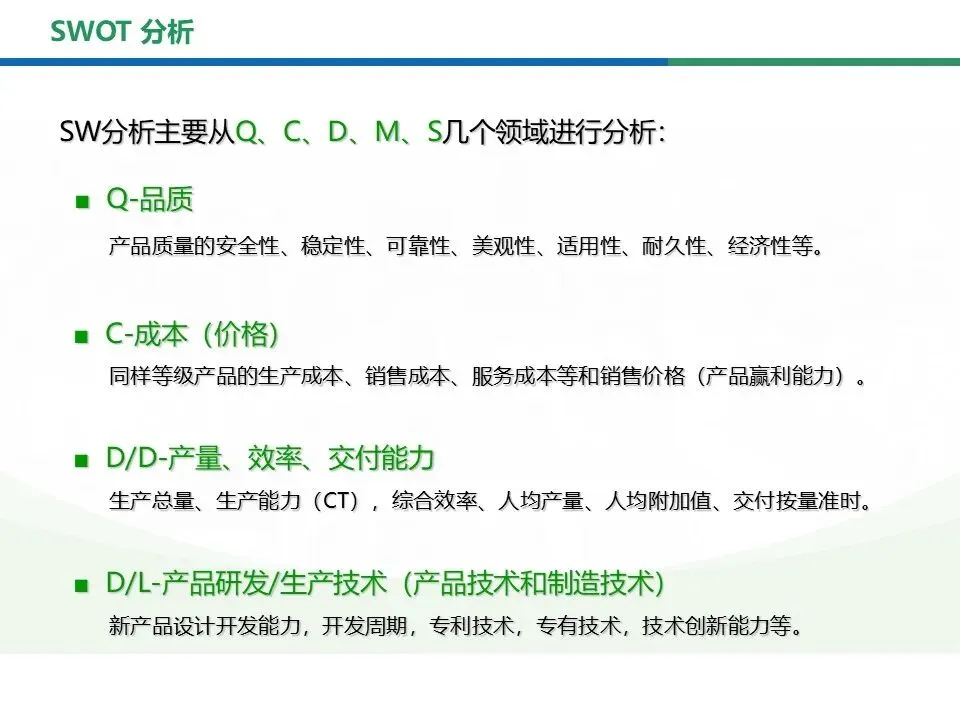 SWOT 分析

SW分析主要从Q、C、D、M、S几个领域进行分析:

■ Q-品质

产品质量的安全性、稳定性、可靠性、美观性、适用性、耐久性、经济性等。

■ C-成本（价格）

同样等级产品的生产成本、销售成本、服务成本等和销售价格（产品赢利能力）。

■ D/D-产量、效率、交付能力

生产总量、生产能力（CT），综合效率、人均产量、人均附加值、交付按量准时。

■ D/L-产品研发/生产技术（产品技术和制造技术）

新产品设计开发能力，开发周期，专利技术，专有技术，技术创新能力等。